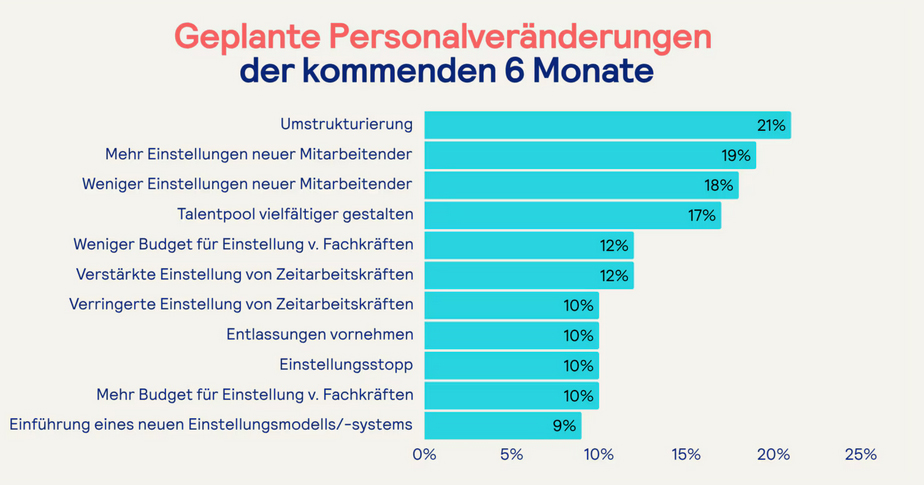 Geplante Personalveränderungen
der kommenden 6 Monate

Umstrukturierung 21%
Mehr Einstellungen neuer Mitarbeitender 19%
Weniger Einstellungen neuer Mitarbeitender 18%
Talentpool vielfältiger gestalten 17%
Weniger Budget für Einstellung v. Fachkräften 12%
Verstärkte Einstellung von Zeitarbeitskräften 12%
Verringerte Einstellung von Zeitarbeitskräften 10%
Entlassungen vornehmen 10%
Einstellungsstopp 10%
Mehr Budget für Einstellung v. Fachkräften 10%
Einführung eines neuen Einstellungsmodells/-systems 9%

0% 5% 10% 15% 20% 25%